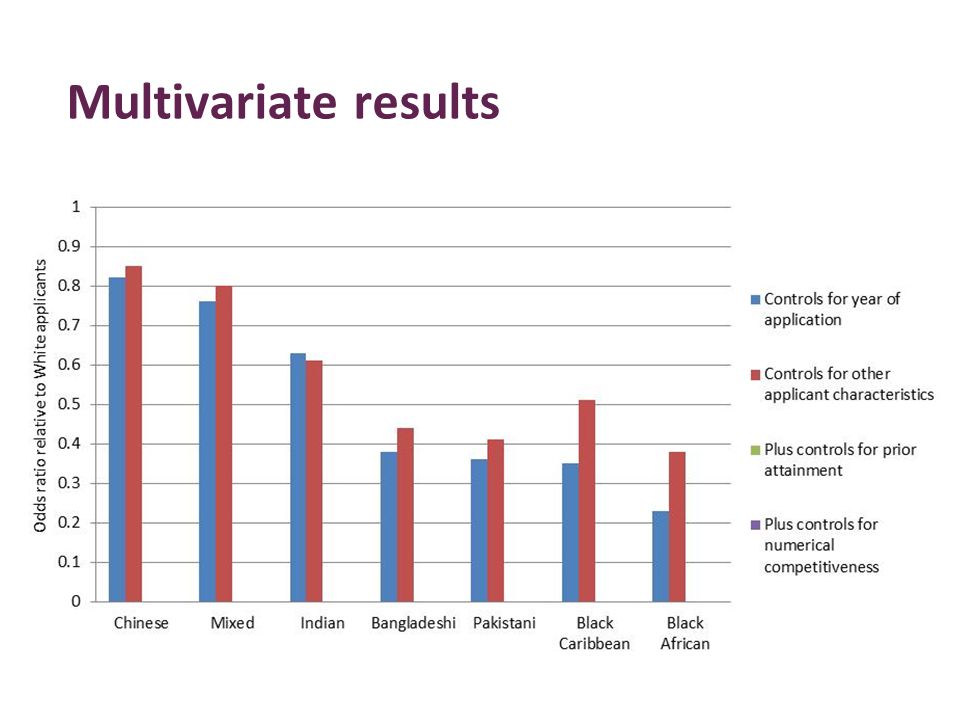 Multivariate results

Odds ratio relative to White applicants

1
0.9
0.8
0.7
0.6
0.5
0.4
0.3
0.2
0.1
0

Chinese
Mixed
Indian
Bangladeshi
Pakistani
Black Caribbean
Black African

Controls for year of application

Controls for other applicant characteristics

Plus controls for prior attainment

Plus controls for numerical competitiveness